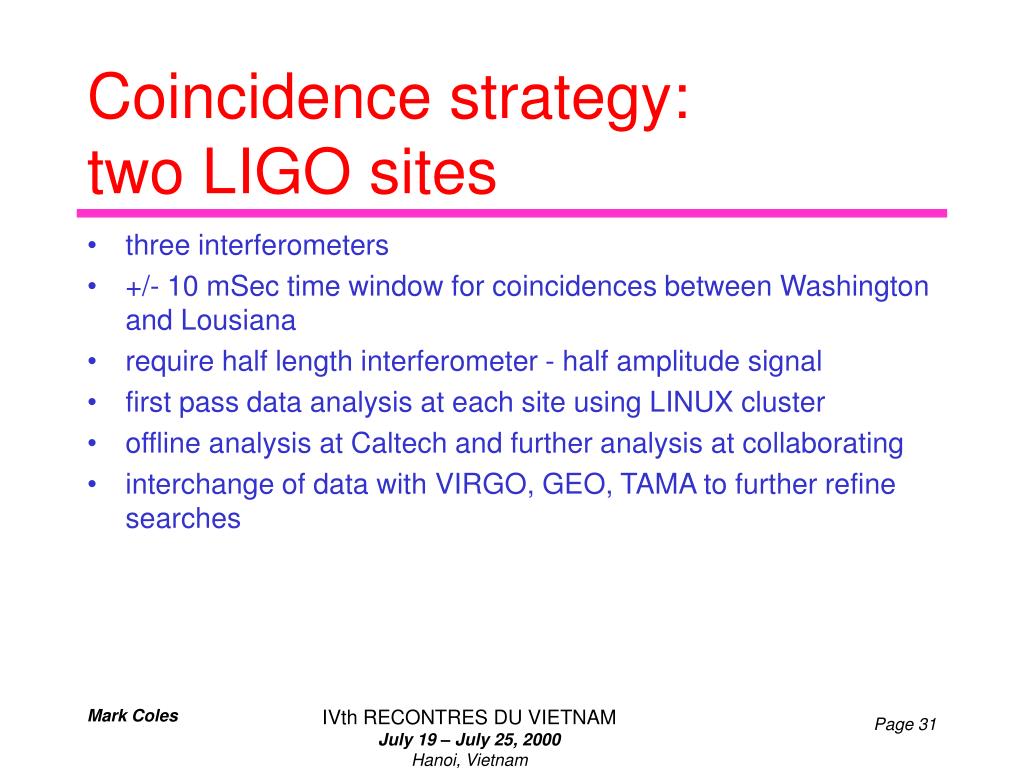 Coincidence strategy:
two LIGO sites

• three interferometers
• +/- 10 mSec time window for coincidences between Washington and Lousiana
• require half length interferometer - half amplitude signal
• first pass data analysis at each site using LINUX cluster
• offline analysis at Caltech and further analysis at collaborating
• interchange of data with VIRGO, GEO, TAMA to further refine searches

Mark Coles

IVth RECONTRES DU VIETNAM
July 19 – July 25, 2000
Hanoi, Vietnam

Page 31